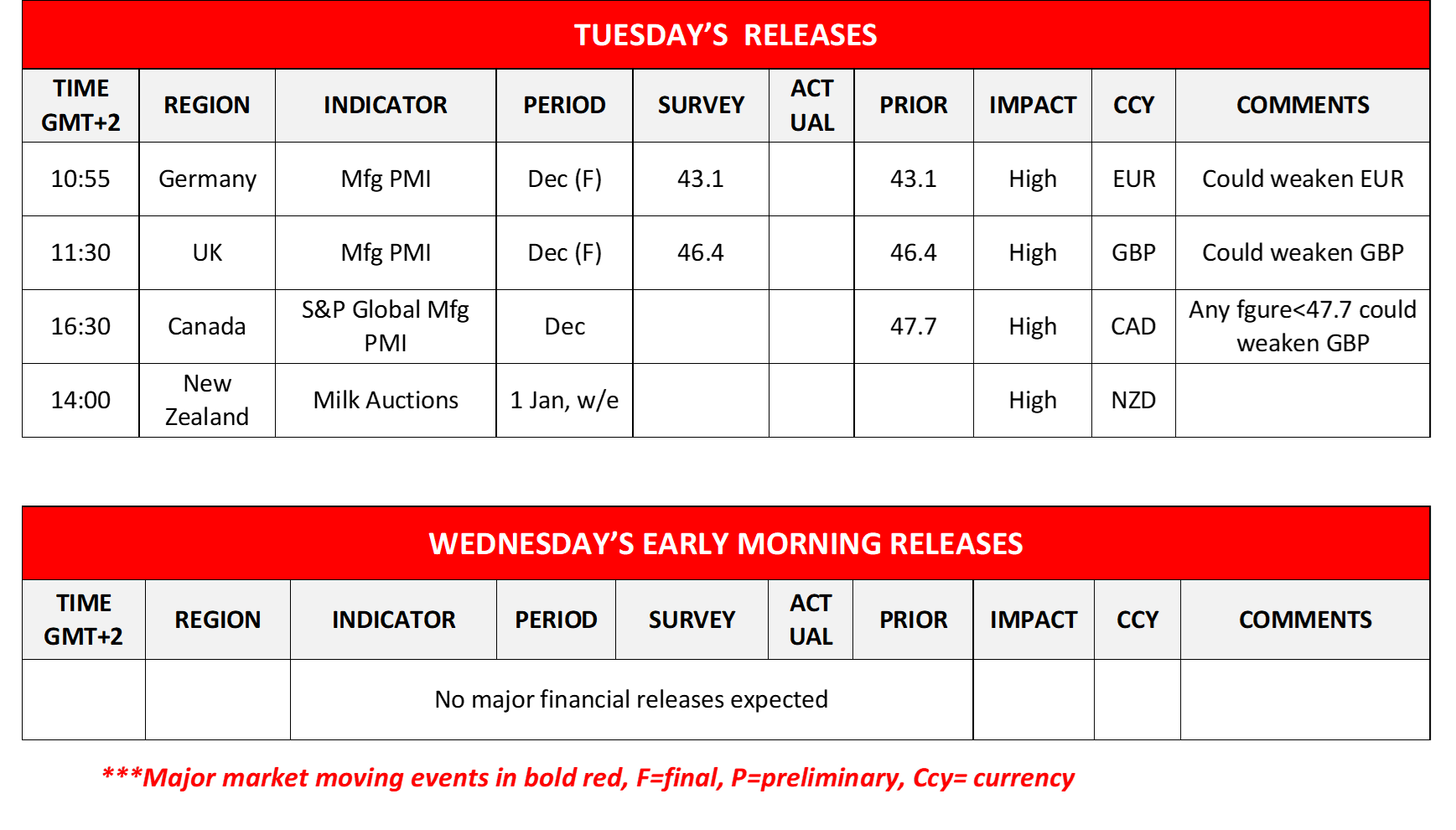 TUESDAY'S RELEASES

| TIME GMT+2 | REGION | INDICATOR | PERIOD | SURVEY | ACT UAL | PRIOR | IMPACT | CCY | COMMENTS |
|---|---|---|---|---|---|---|---|---|---|
| 10:55 | Germany | Mfg PMI | Dec (F) | 43.1 | | 43.1 | High | EUR | Could weaken EUR |
| 11:30 | UK | Mfg PMI | Dec (F) | 46.4 | | 46.4 | High | GBP | Could weaken GBP |
| 16:30 | Canada | S&P Global Mfg PMI | Dec | | | 47.7 | High | CAD | Any fgure<47.7 could weaken GBP |
| 14:00 | New Zealand | Milk Auctions | 1 Jan, w/e | | | | High | NZD | |

WEDNESDAY'S EARLY MORNING RELEASES

| TIME GMT+2 | REGION | INDICATOR | PERIOD | SURVEY | ACT UAL | PRIOR | IMPACT | CCY | COMMENTS |
|---|---|---|---|---|---|---|---|---|---|
| | | No major financial releases expected | | | | | | | |

***Major market moving events in bold red, F=final, P=preliminary, Ccy= currency